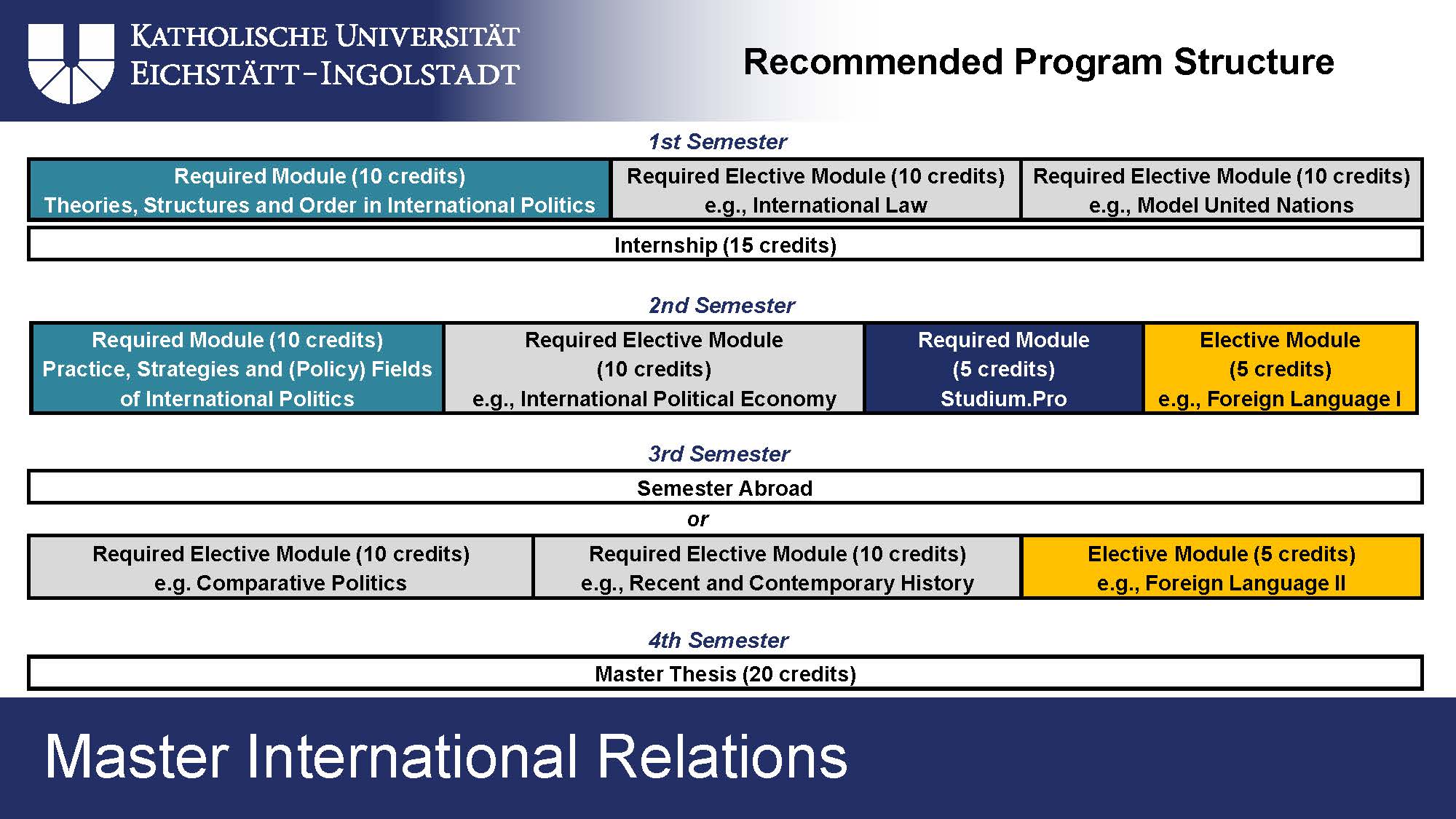 KATHOLISCHE UNIVERSITÄT EICHSTÄTT-INGOLSTADT

Recommended Program Structure

1st Semester

| Required Module (10 credits) Theories, Structures and Order in International Politics | Required Elective Module (10 credits) e.g., International Law | Required Elective Module (10 credits) e.g., Model United Nations |
|---|---|---|

Internship (15 credits)

2nd Semester

| Required Module (10 credits) Practice, Strategies and (Policy) Fields of International Politics | Required Elective Module (10 credits) e.g., International Political Economy | Required Module (5 credits) Studium.Pro | Elective Module (5 credits) e.g., Foreign Language I |
|---|---|---|---|

3rd Semester

Semester Abroad

or

| Required Elective Module (10 credits) e.g. Comparative Politics | Required Elective Module (10 credits) e.g., Recent and Contemporary History | Elective Module (5 credits) e.g., Foreign Language II |
|---|---|---|

4th Semester

Master Thesis (20 credits)

Master International Relations